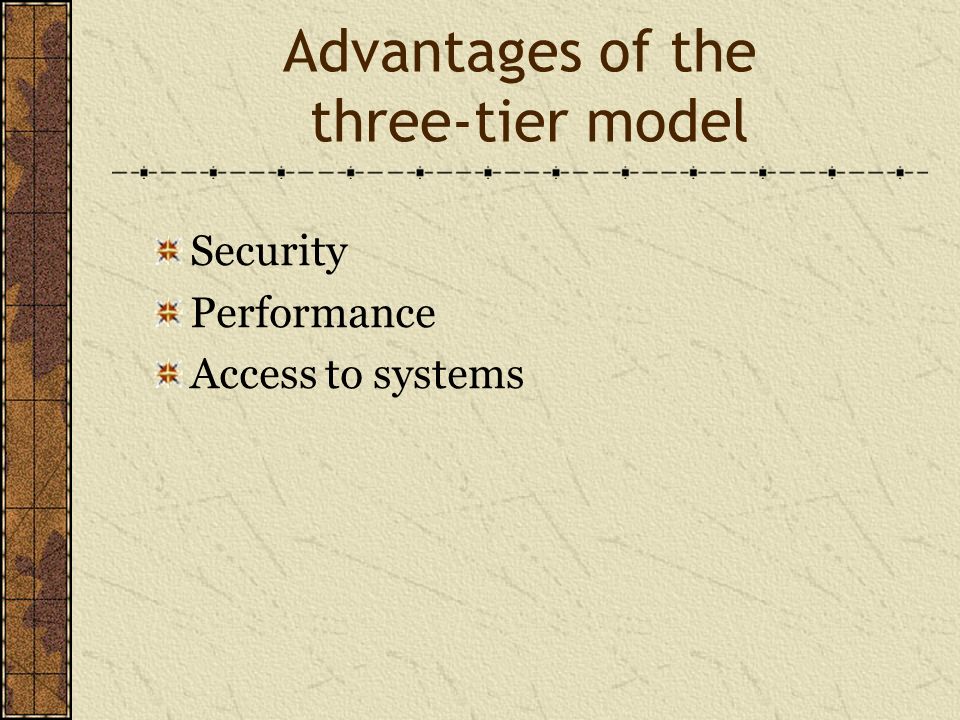 Advantages of the three-tier model

Security
Performance
Access to systems